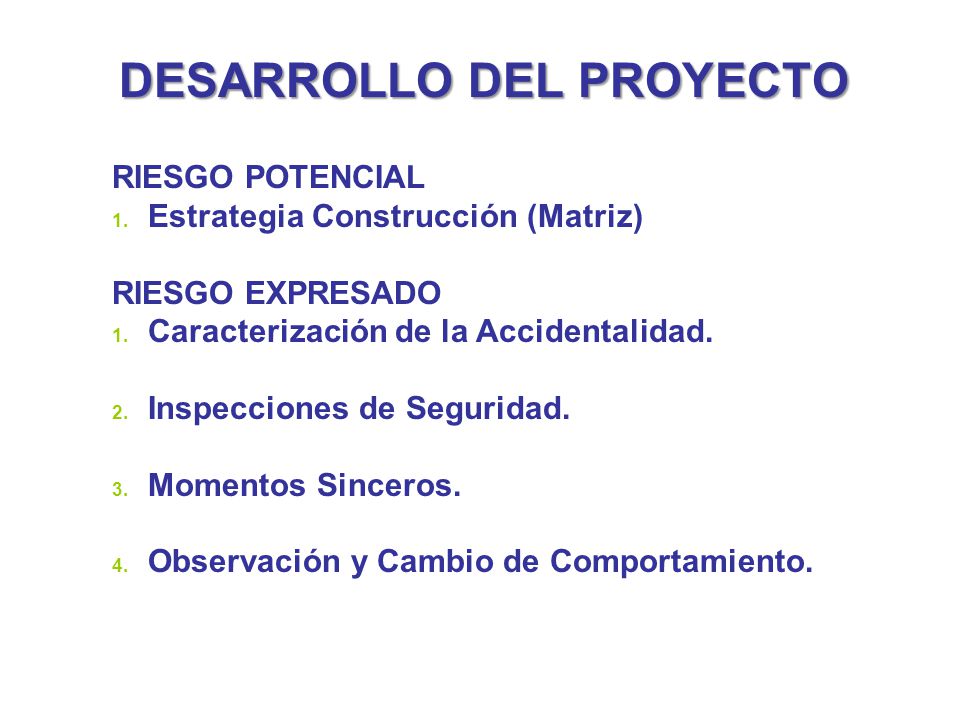 DESARROLLO DEL PROYECTO

RIESGO POTENCIAL
1. Estrategia Construcción (Matriz)

RIESGO EXPRESADO
1. Caracterización de la Accidentalidad.

2. Inspecciones de Seguridad.

3. Momentos Sinceros.

4. Observación y Cambio de Comportamiento.